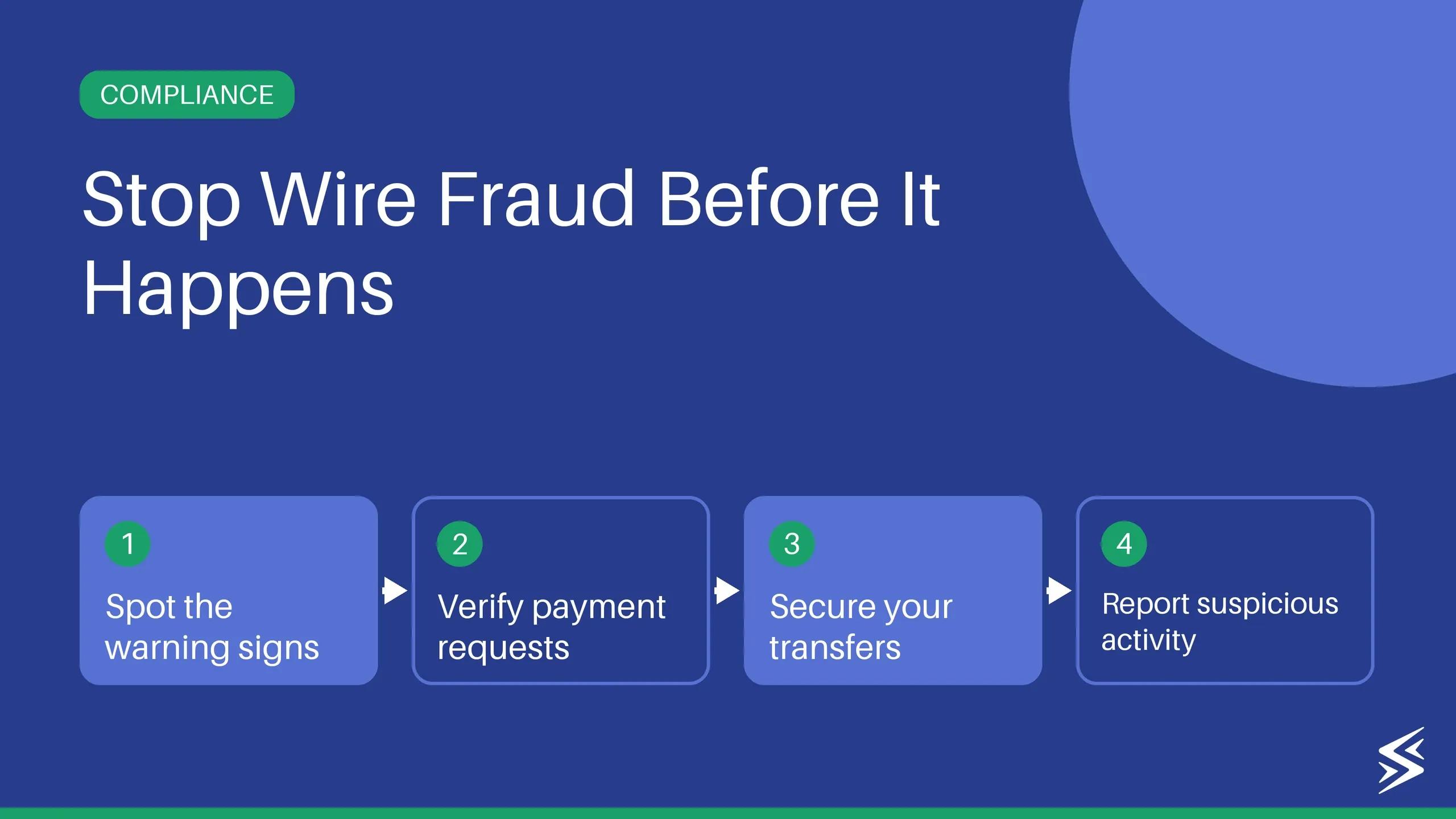 COMPLIANCE

Stop Wire Fraud Before It Happens

1

Spot the warning signs

2

Verify payment requests

3

Secure your transfers

4

Report suspicious activity